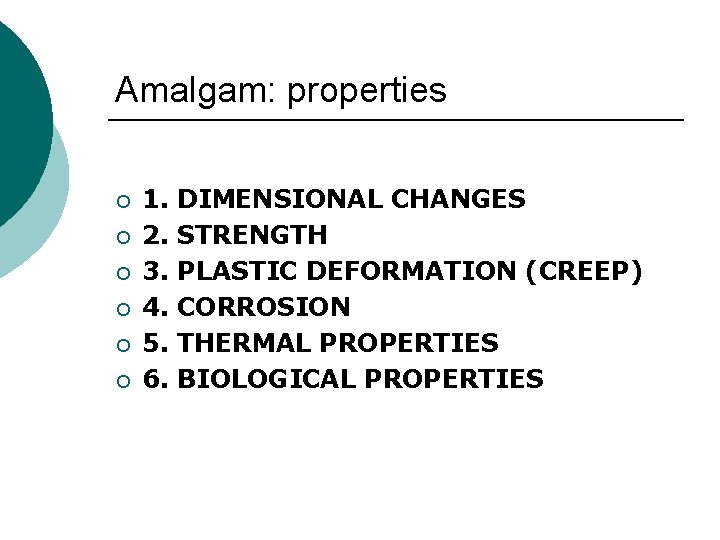 Amalgam: properties

1. DIMENSIONAL CHANGES
2. STRENGTH
3. PLASTIC DEFORMATION (CREEP)
4. CORROSION
5. THERMAL PROPERTIES
6. BIOLOGICAL PROPERTIES